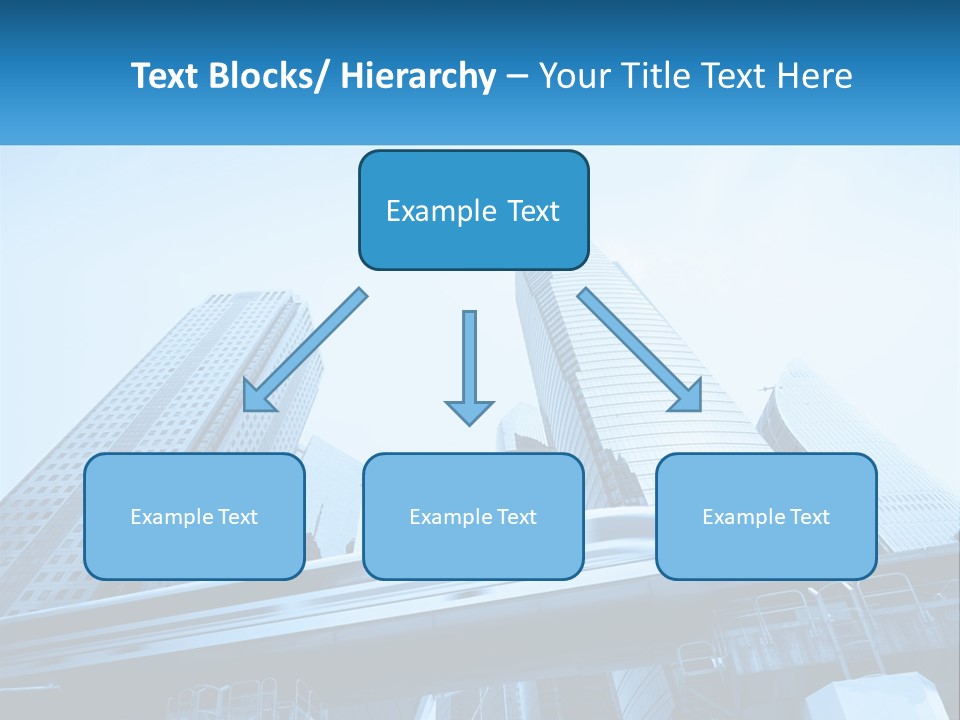 Text Blocks/ Hierarchy – Your Title Text Here

Example Text

Example Text

Example Text

Example Text